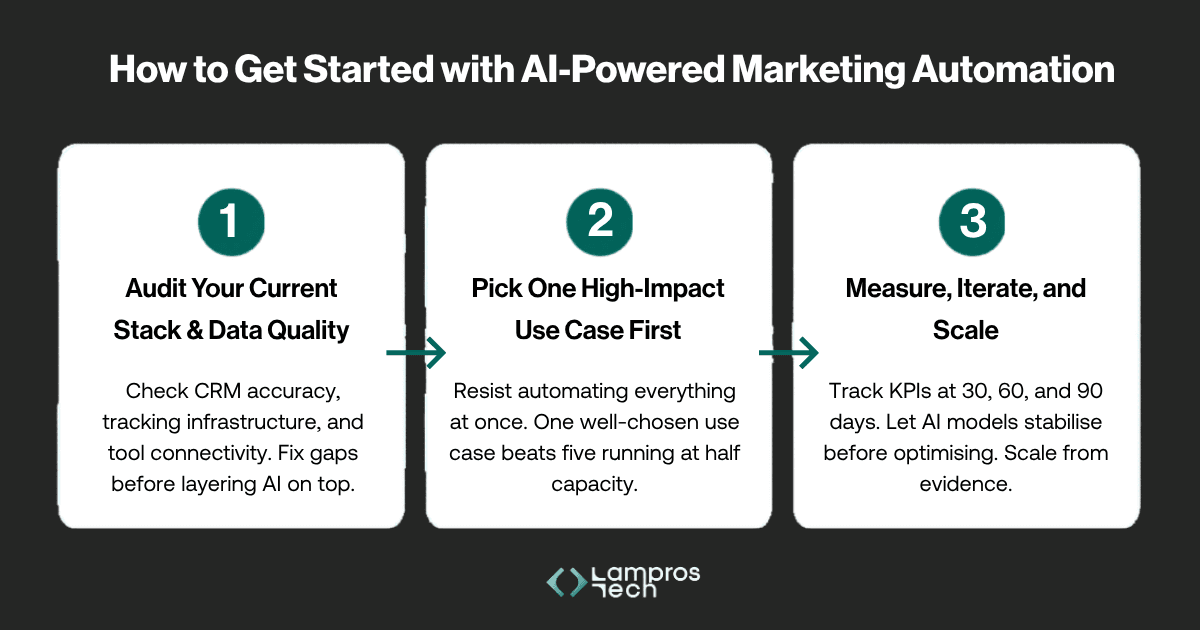 How to Get Started with AI-Powered Marketing Automation

1

Audit Your Current Stack & Data Quality

Check CRM accuracy, tracking infrastructure, and tool connectivity. Fix gaps before layering AI on top.

2

Pick One High-Impact Use Case First

Resist automating everything at once. One well-chosen use case beats five running at half capacity.

3

Measure, Iterate, and Scale

Track KPIs at 30, 60, and 90 days. Let AI models stabilise before optimising. Scale from evidence.

Lampros Tech